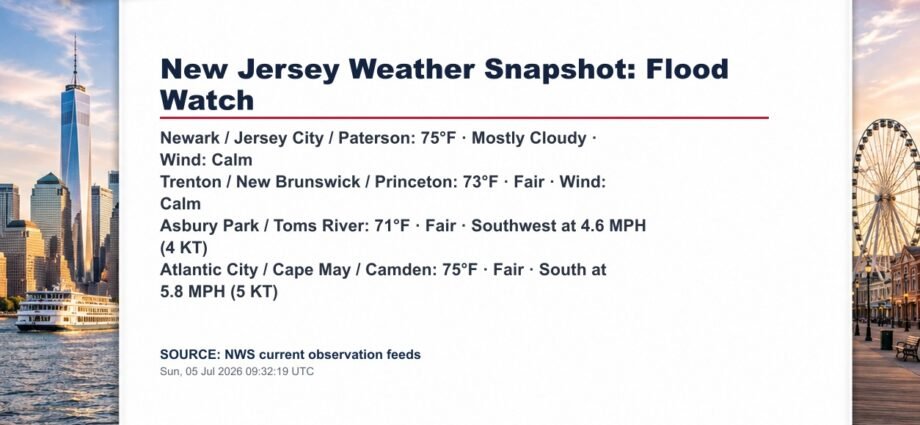 New Jersey Weather Snapshot: Flood Watch

Newark / Jersey City / Paterson: 75°F · Mostly Cloudy · Wind: Calm
Trenton / New Brunswick / Princeton: 73°F · Fair · Wind: Calm
Asbury Park / Toms River: 71°F · Fair · Southwest at 4.6 MPH (4 KT)
Atlantic City / Cape May / Camden: 75°F · Fair · South at 5.8 MPH (5 KT)

SOURCE: NWS current observation feeds
Sun, 05 Jul 2026 09:32:19 UTC